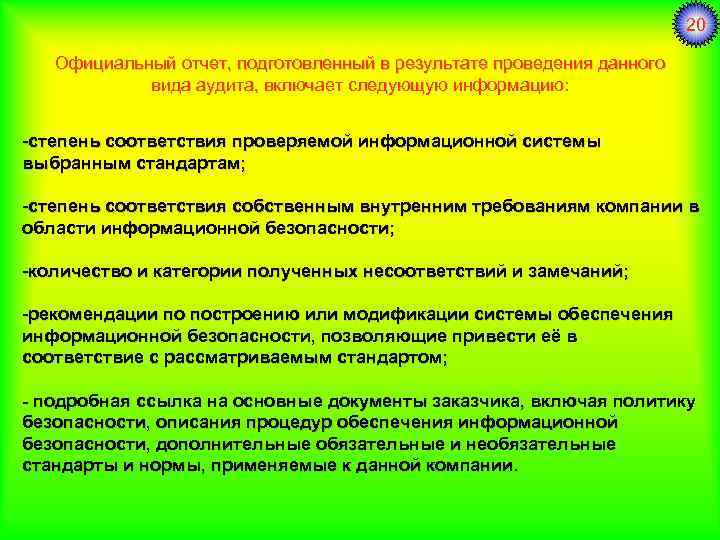 20

Официальный отчет, подготовленный в результате проведения данного вида аудита, включает следующую информацию:

-степень соответствия проверяемой информационной системы выбранным стандартам;

-степень соответствия собственным внутренним требованиям компании в области информационной безопасности;

-количество и категории полученных несоответствий и замечаний;

-рекомендации по построению или модификации системы обеспечения информационной безопасности, позволяющие привести её в соответствие с рассматриваемым стандартом;

- подробная ссылка на основные документы заказчика, включая политику безопасности, описания процедур обеспечения информационной безопасности, дополнительные обязательные и необязательные стандарты и нормы, применяемые к данной компании.